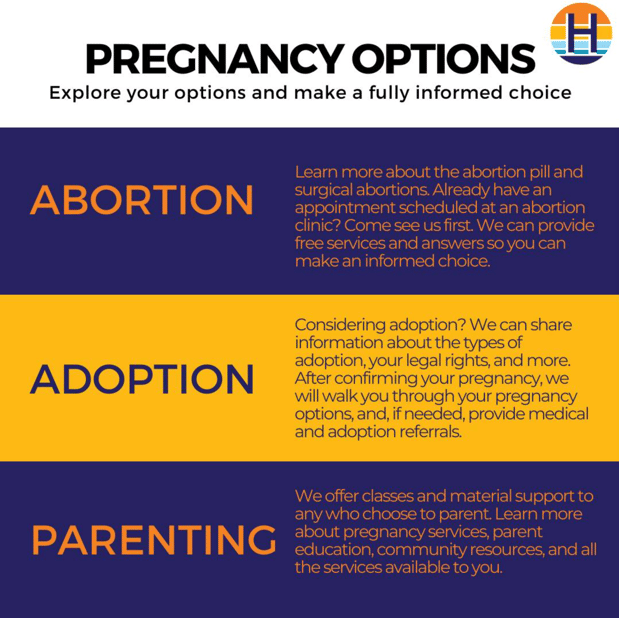 H

PREGNANCY OPTIONS

Explore your options and make a fully informed choice

ABORTION

Learn more about the abortion pill and surgical abortions. Already have an appointment scheduled at an abortion clinic? Come see us first. We can provide free services and answers so you can make an informed choice.

ADOPTION

Considering adoption? We can share information about the types of adoption, your legal rights, and more. After confirming your pregnancy, we will walk you through your pregnancy options, and, if needed, provide medical and adoption referrals.

PARENTING

We offer classes and material support to any who choose to parent. Learn more about pregnancy services, parent education, community resources, and all the services available to you.